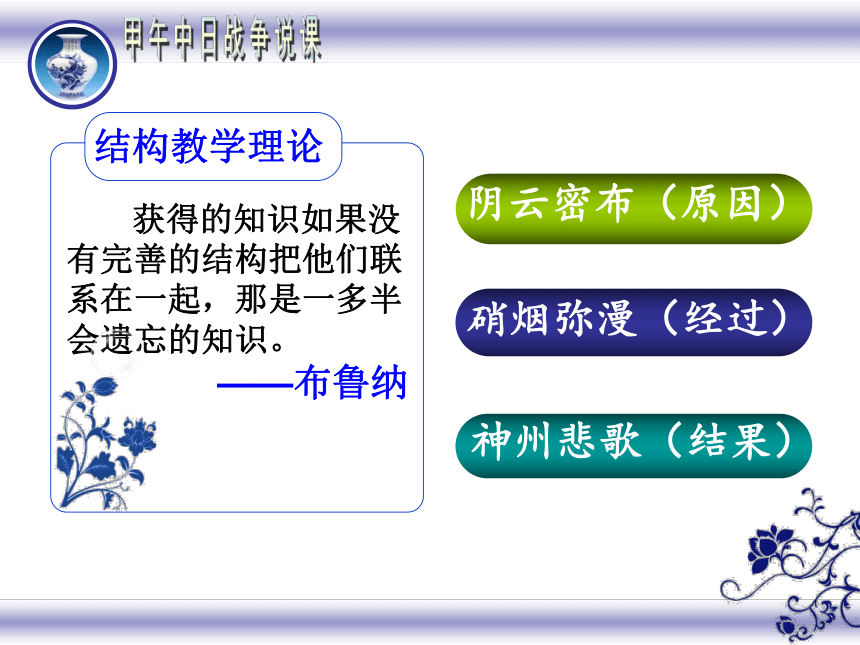 甲午中日战争说课

结构教学理论

获得的知识如果没有完善的结构把他们联系在一起，那是一多半会遗忘的知识。

——布鲁纳

阴云密布（原因）

硝烟弥漫（经过）

神州悲歌（结果）